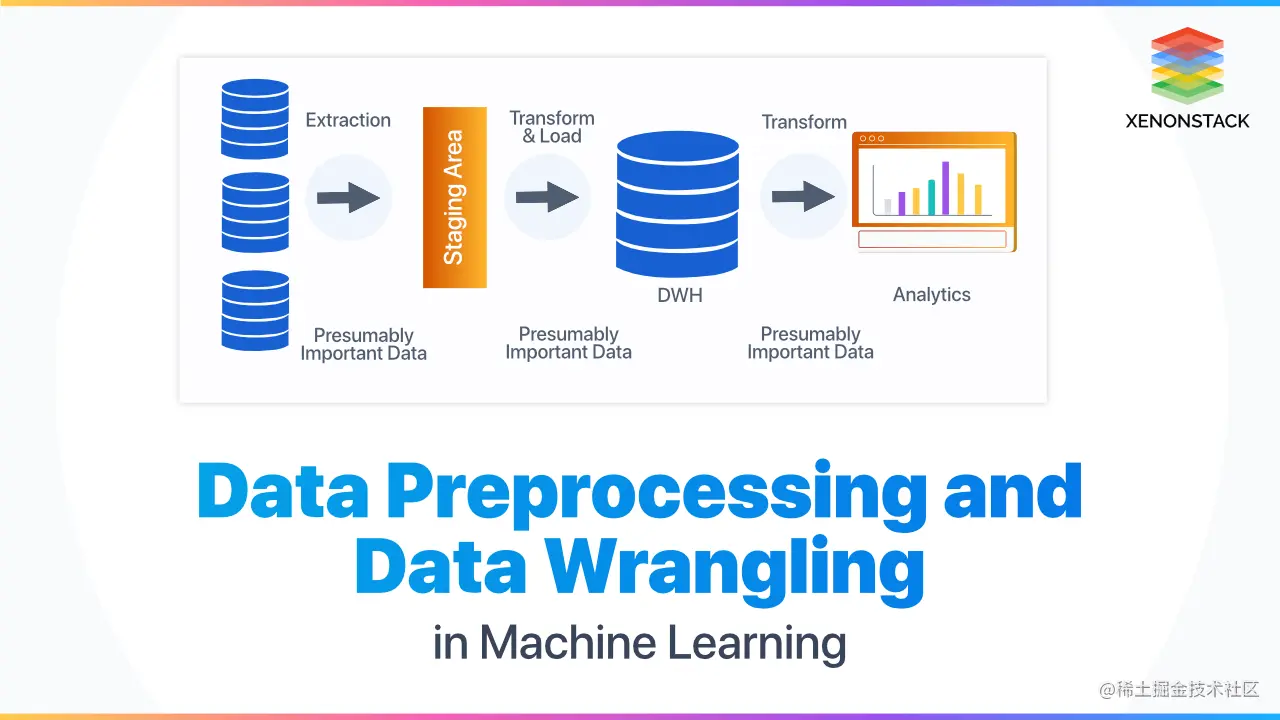 XENONSTACK

Extraction

Staging Area

Transform & Load

Transform

DWH

Analytics

Presumably Important Data

Presumably Important Data

Presumably Important Data

Data Preprocessing and Data Wrangling

in Machine Learning

@稀土掘金技术社区